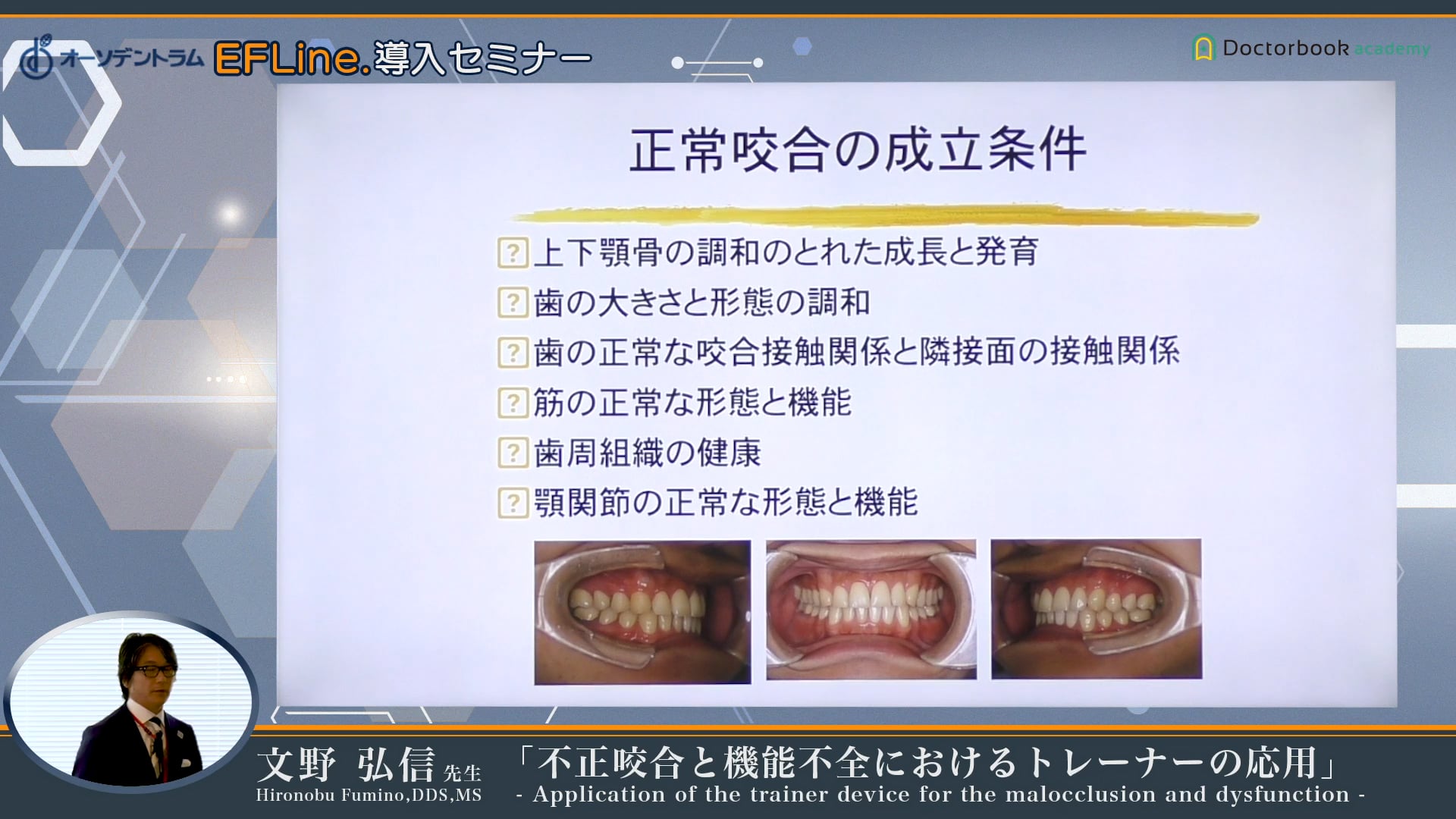 オーソデントラム EFLine.導入セミナー

Doctorbook academy

正常咬合の成立条件

? 上下顎骨の調和のとれた成長と発育
? 歯の大きさと形態の調和
? 歯の正常な咬合接触関係と隣接面の接触関係
? 筋の正常な形態と機能
? 歯周組織の健康
? 顎関節の正常な形態と機能

文野 弘信 先生
Hironobu Fumino,DDS,MS

「不正咬合と機能不全におけるトレーナーの応用」
- Application of the trainer device for the malocclusion and dysfunction -